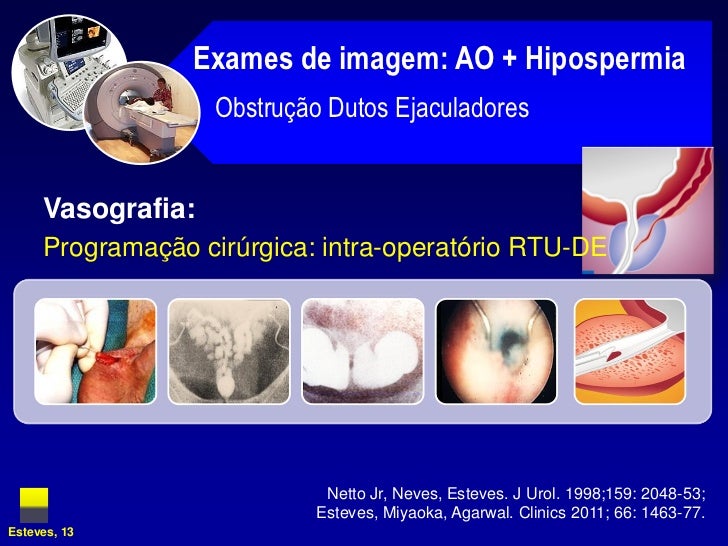 Exames de imagem: AO + Hipospermia

Obstrução Dutos Ejaculadores

Vasografia:

Programação cirúrgica: intra-operatório RTU-DE

Netto Jr, Neves, Esteves. J Urol. 1998;159: 2048-53;
Esteves, Miyaoka, Agarwal. Clinics 2011; 66: 1463-77.

Esteves, 13